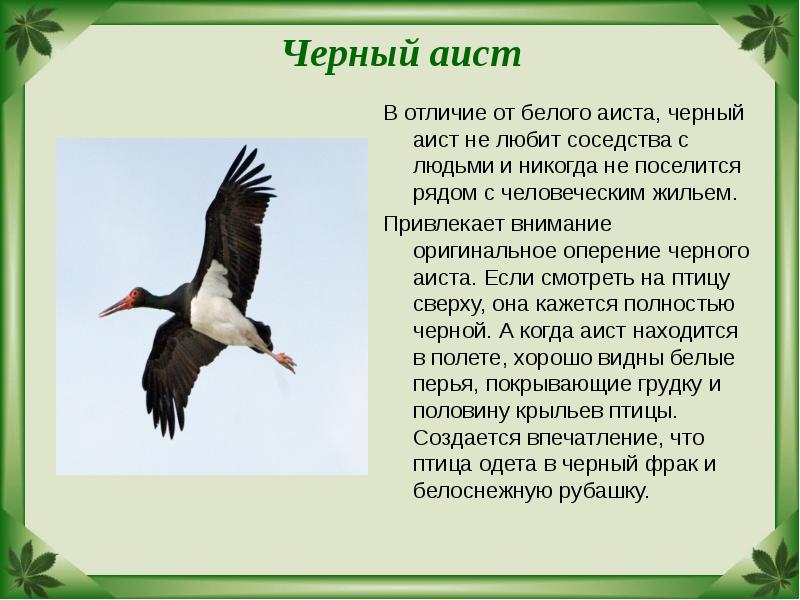 Черный аист

В отличие от белого аиста, черный аист не любит соседства с людьми и никогда не поселится рядом с человеческим жильем.

Привлекает внимание оригинальное оперение черного аиста. Если смотреть на птицу сверху, она кажется полностью черной. А когда аист находится в полете, хорошо видны белые перья, покрывающие грудку и половину крыльев птицы. Создается впечатление, что птица одета в черный фрак и белоснежную рубашку.